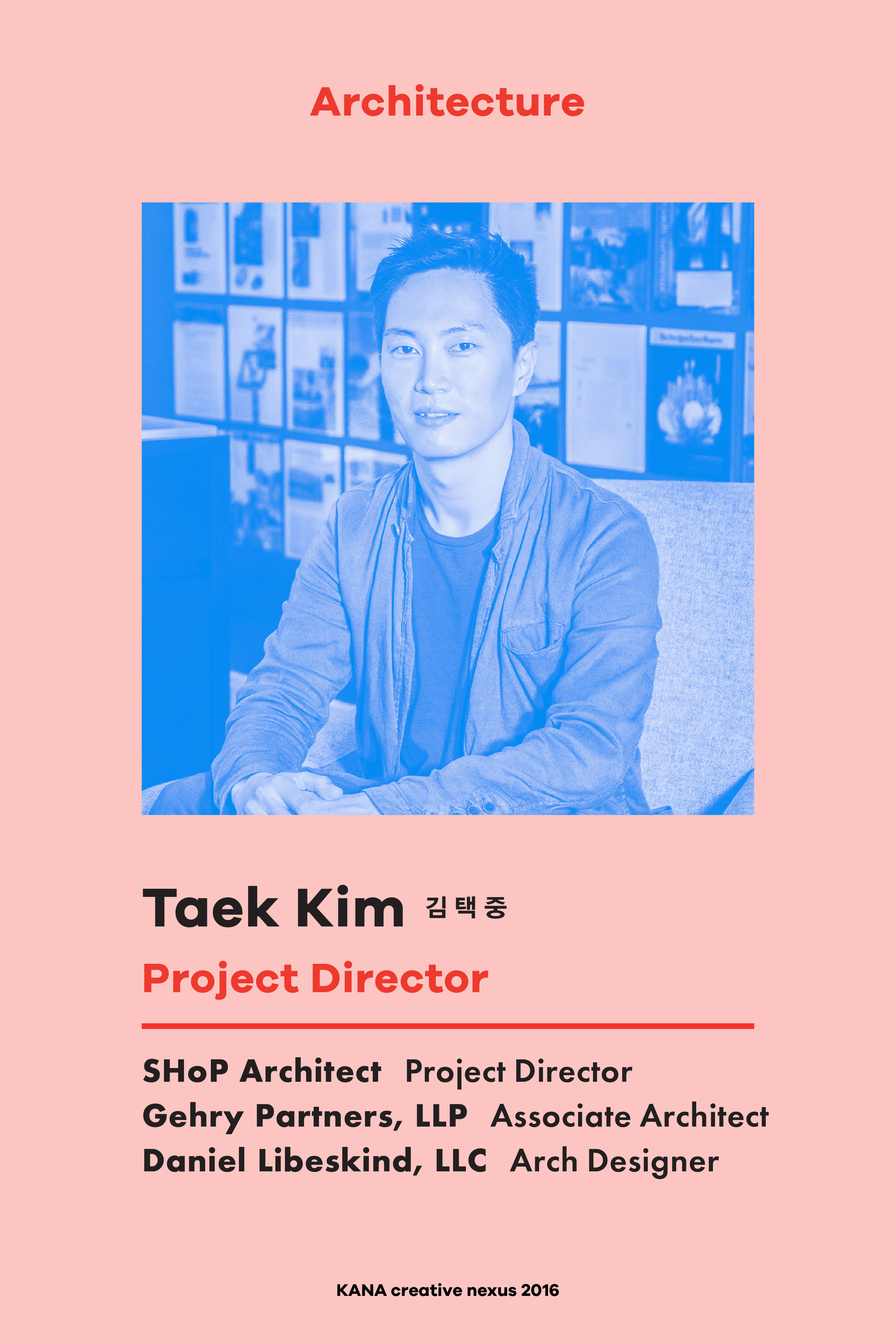 Architecture

Taek Kim 김택중

Project Director

SHoP Architect Project Director
Gehry Partners, LLP Associate Architect
Daniel Libeskind, LLC Arch Designer

KANA creative nexus 2016